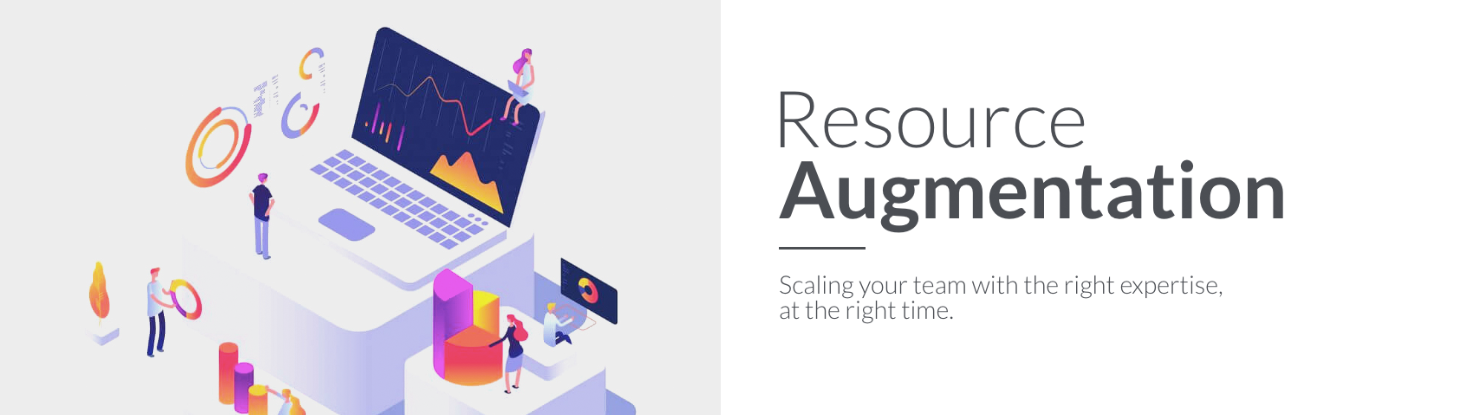 Resource
Augmentation

Scaling your team with the right expertise, at the right time.